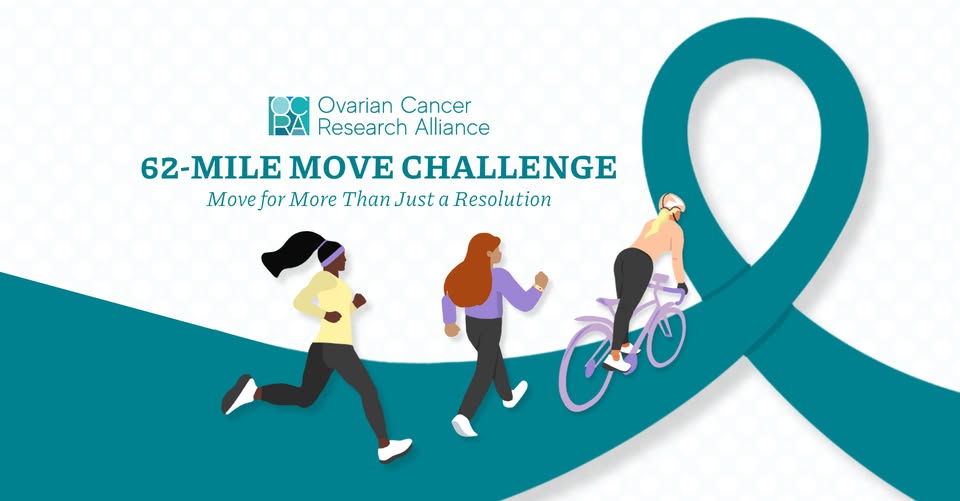 OCRA Ovarian Cancer Research Alliance

62-MILE MOVE CHALLENGE

Move for More Than Just a Resolution